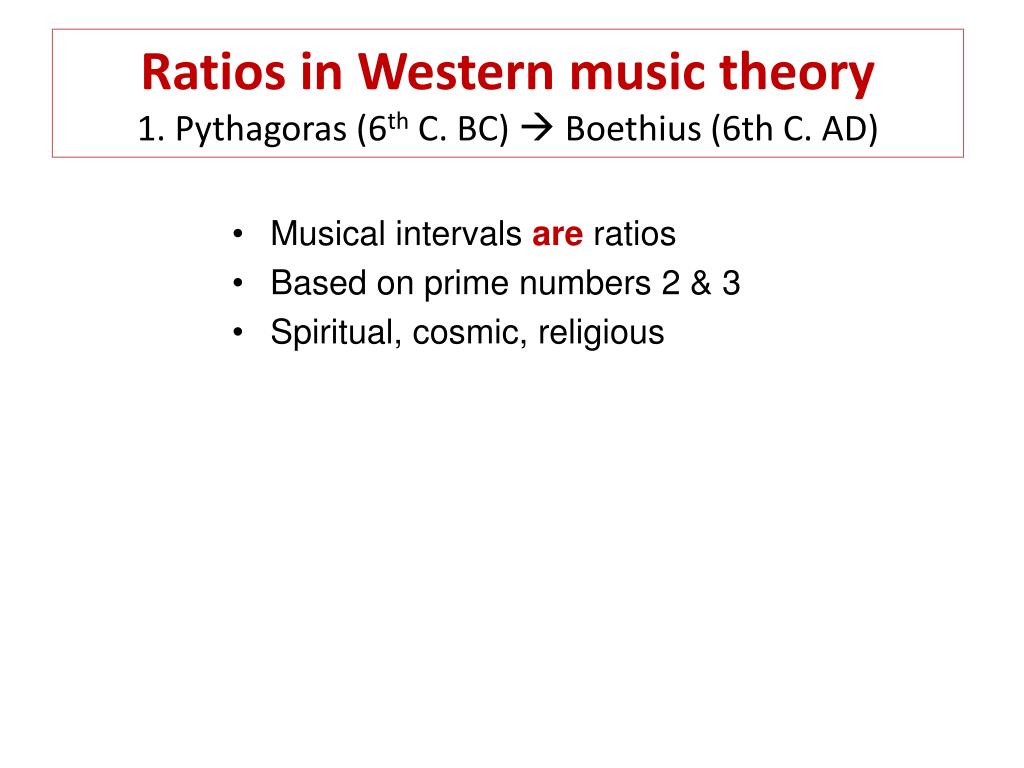 Ratios in Western music theory
1. Pythagoras (6$^{th}$ C. BC) → Boethius (6th C. AD)

• Musical intervals are ratios
• Based on prime numbers 2 & 3
• Spiritual, cosmic, religious